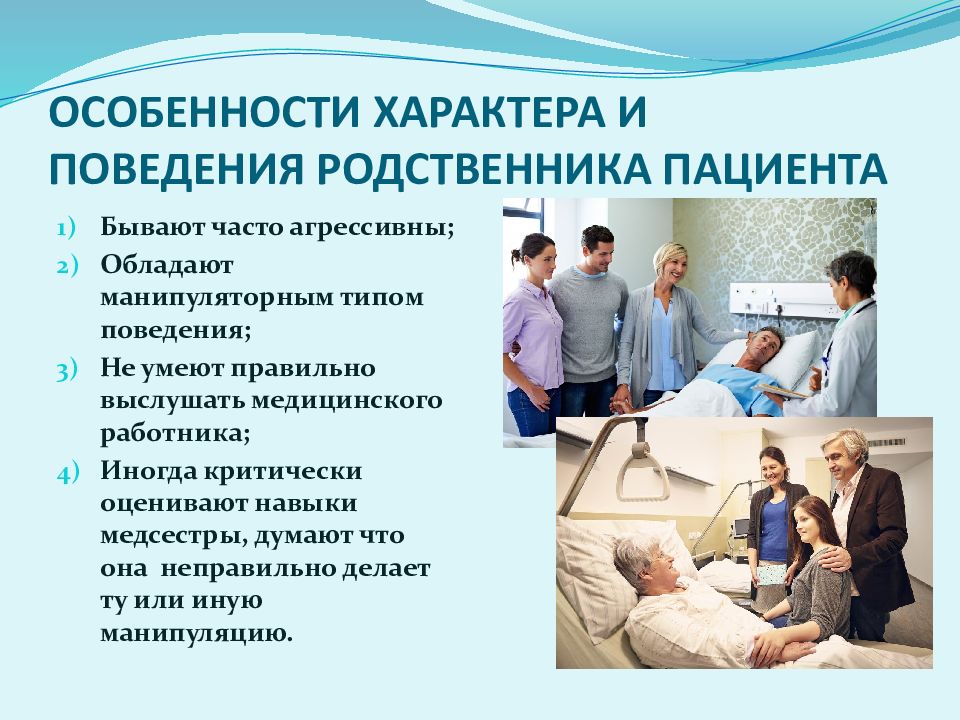 ОСОБЕННОСТИ ХАРАКТЕРА И ПОВЕДЕНИЯ РОДСТВЕННИКА ПАЦИЕНТА

1) Бывают часто агрессивны;
2) Обладают манипуляторным типом поведения;
3) Не умеют правильно выслушать медицинского работника;
4) Иногда критически оценивают навыки медсестры, думают что она неправильно делает ту или иную манипуляцию.